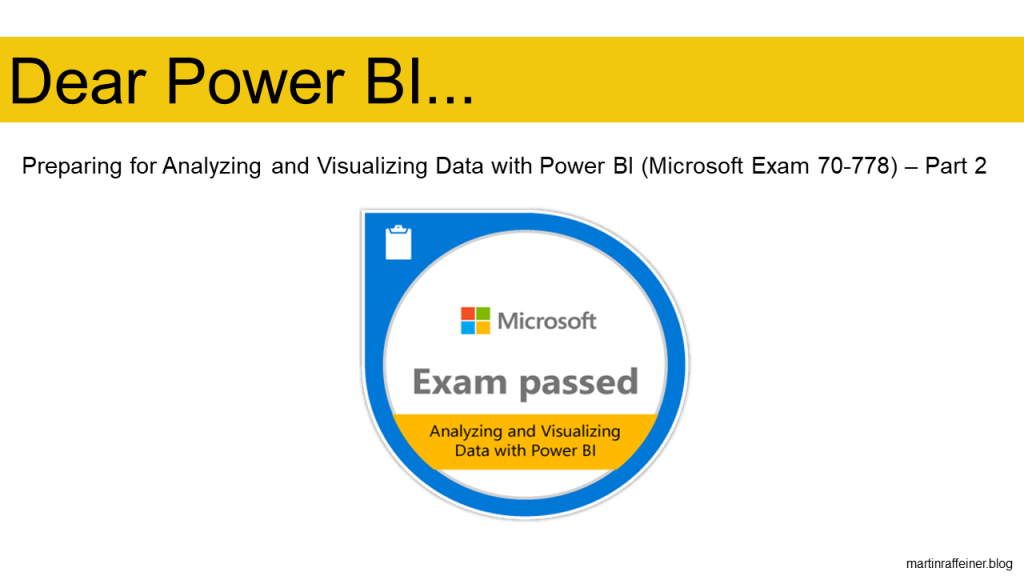 Dear Power BI...

Preparing for Analyzing and Visualizing Data with Power BI (Microsoft Exam 70-778) – Part 2

Microsoft

Exam passed

Analyzing and Visualizing Data with Power BI

martinraffeiner.blog